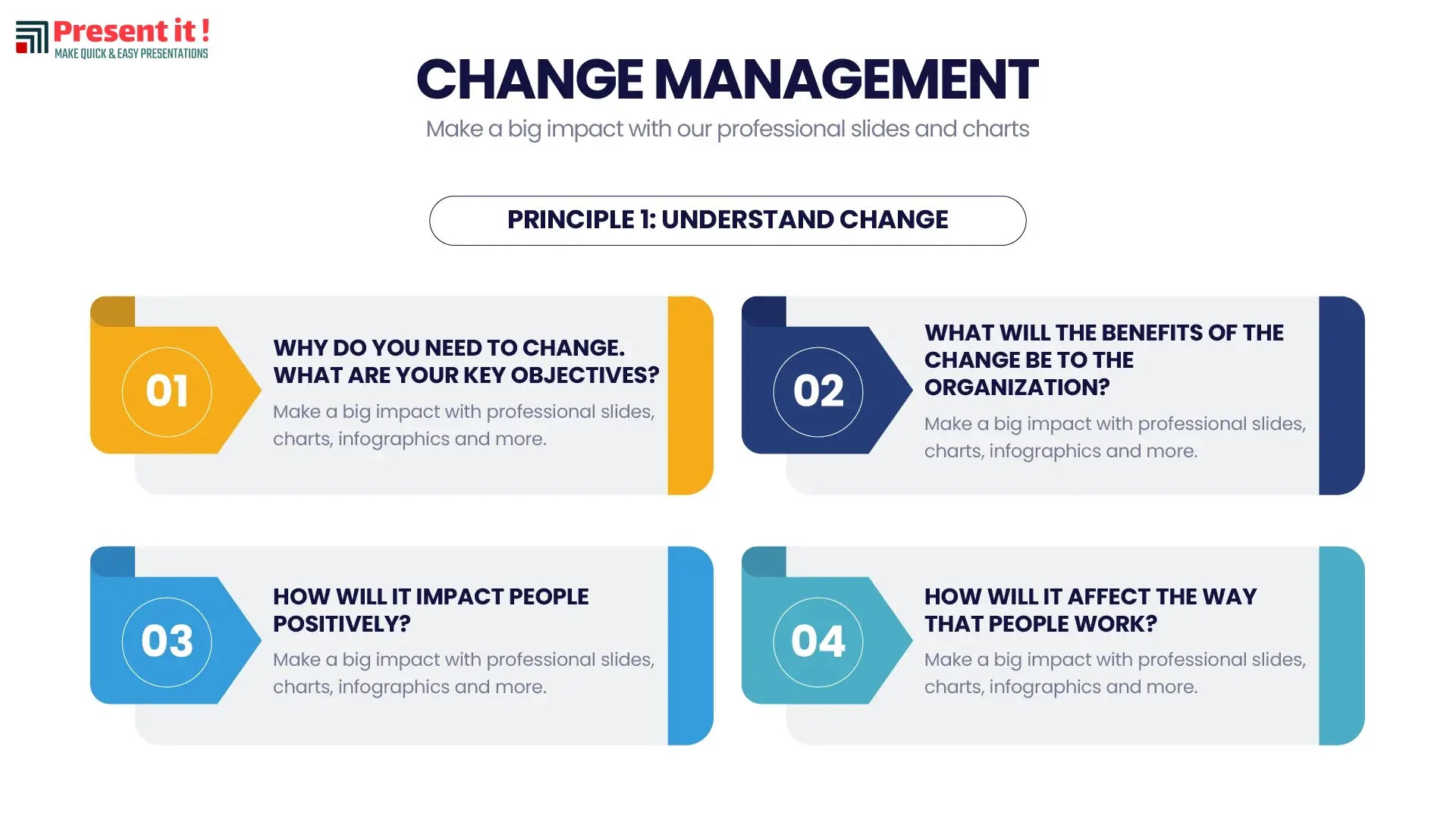 Present it !
MAKE QUICK & EASY PRESENTATIONS

CHANGE MANAGEMENT

Make a big impact with our professional slides and charts

PRINCIPLE 1: UNDERSTAND CHANGE

01

WHY DO YOU NEED TO CHANGE. WHAT ARE YOUR KEY OBJECTIVES?

Make a big impact with professional slides, charts, infographics and more.

02

WHAT WILL THE BENEFITS OF THE CHANGE BE TO THE ORGANIZATION?

Make a big impact with professional slides, charts, infographics and more.

03

HOW WILL IT IMPACT PEOPLE POSITIVELY?

Make a big impact with professional slides, charts, infographics and more.

04

HOW WILL IT AFFECT THE WAY THAT PEOPLE WORK?

Make a big impact with professional slides, charts, infographics and more.